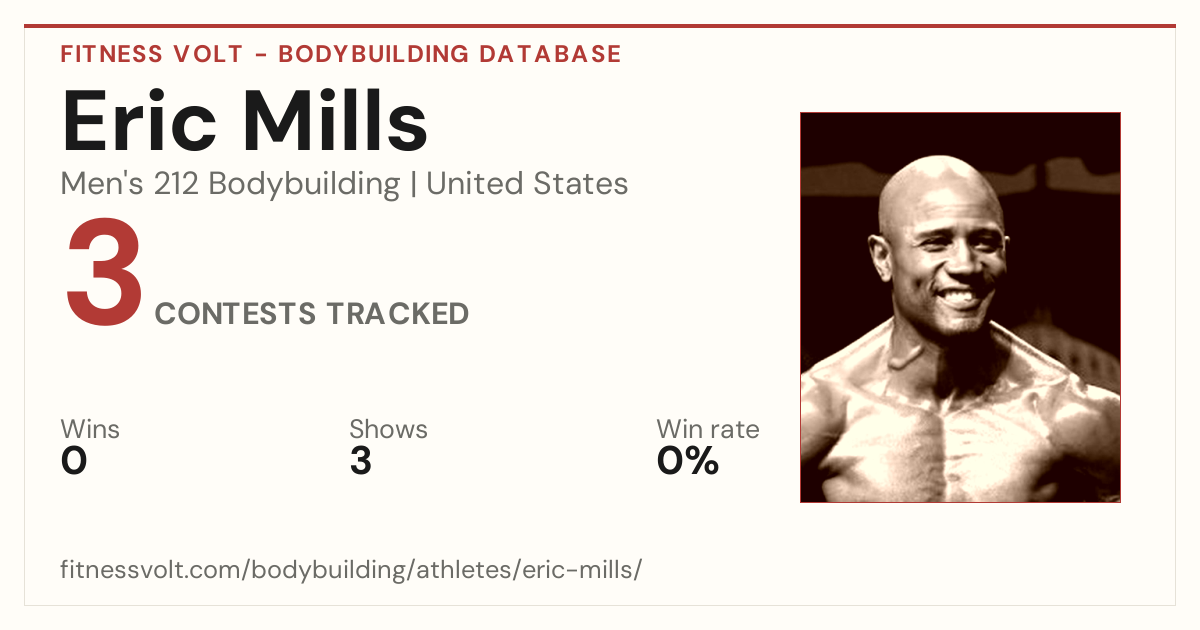 FITNESS VOLT - BODYBUILDING DATABASE

Eric Mills

Men's 212 Bodybuilding | United States

3 CONTESTS TRACKED

Wins
0

Shows
3

Win rate
0%

fitnessvolt.com/bodybuilding/athletes/eric-mills/